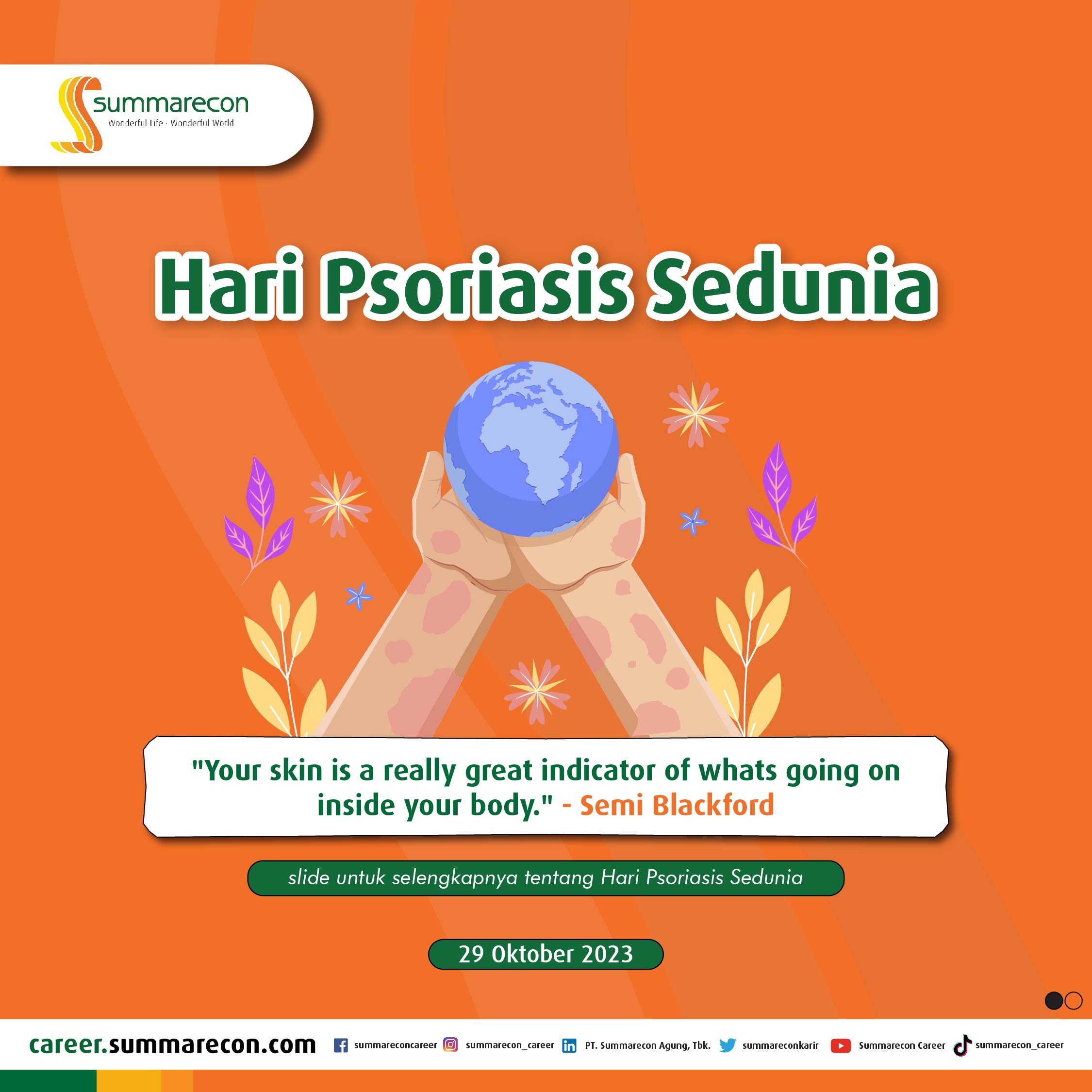 summarecon
Wonderful Life · Wonderful World

Hari Psoriasis Sedunia

"Your skin is a really great indicator of whats going on inside your body." - Semi Blackford

slide untuk selengkapnya tentang Hari Psoriasis Sedunia

29 Oktober 2023

career.summarecon.com summareconcareer summarecon_career PT. Summarecon Agung, Tbk. summareconkarir Summarecon Career summarecon_career